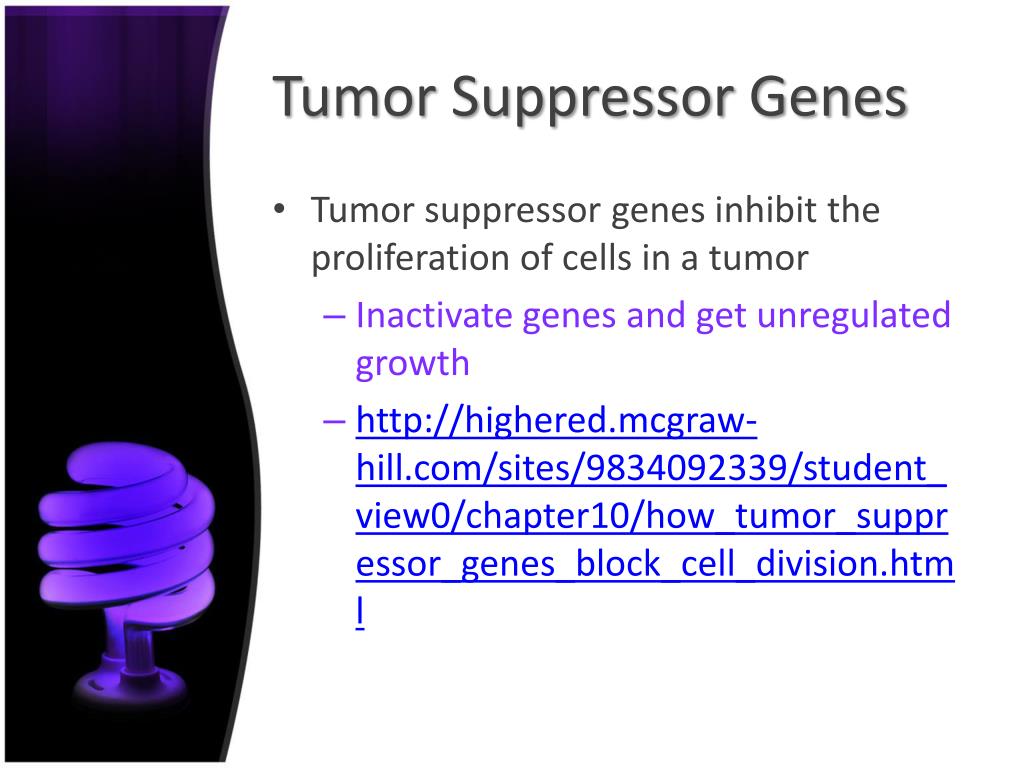 Tumor Suppressor Genes

• Tumor suppressor genes inhibit the proliferation of cells in a tumor
– Inactivate genes and get unregulated growth
– http://highered.mcgraw-hill.com/sites/9834092339/student_view0/chapter10/how_tumor_suppressor_genes_block_cell_division.html